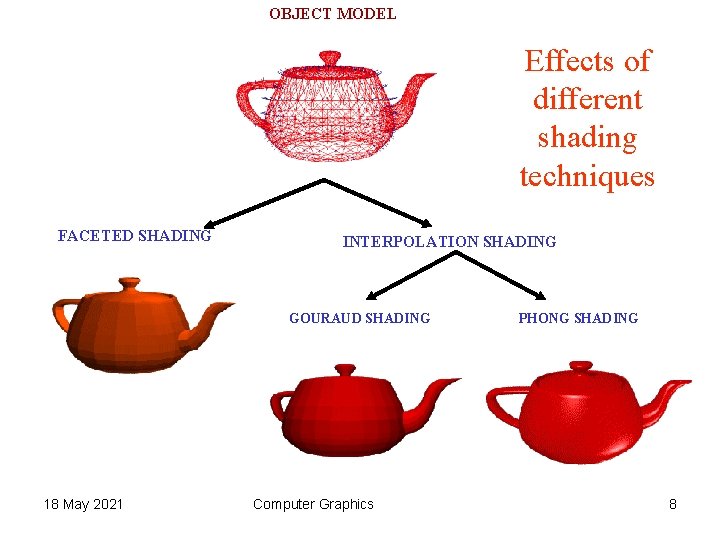 OBJECT MODEL

Effects of different shading techniques

FACETED SHADING

INTERPOLATION SHADING

GOURAUD SHADING

PHONG SHADING

18 May 2021

Computer Graphics

8